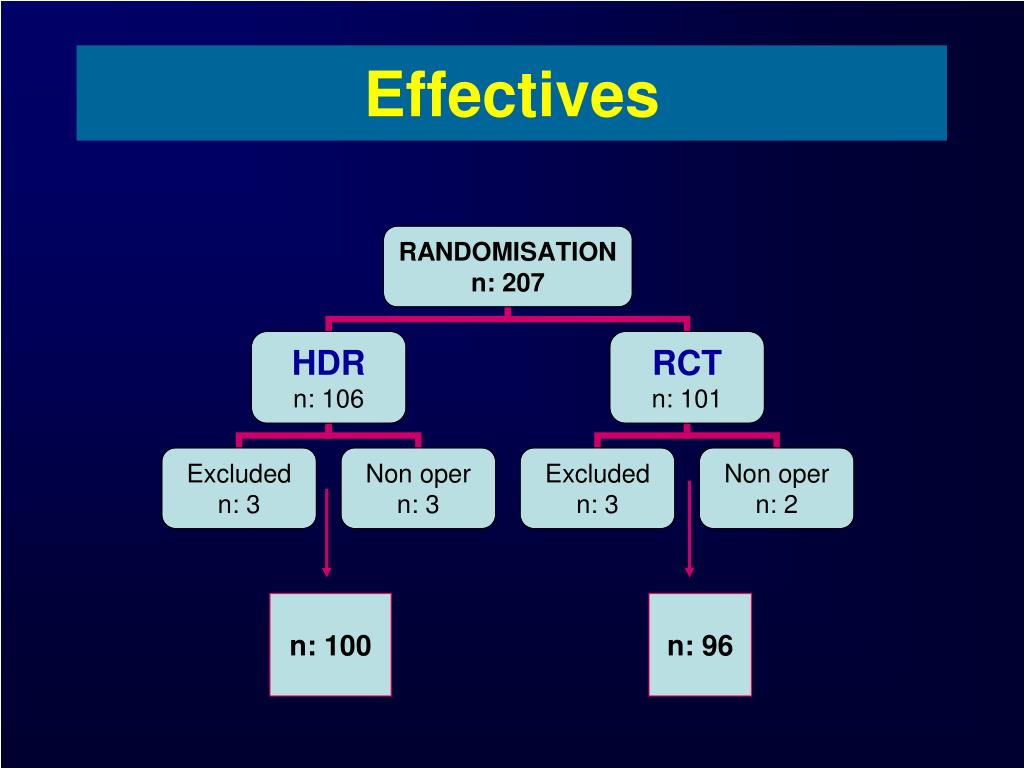 Effectives

RANDOMISATION
n: 207

HDR
n: 106

RCT
n: 101

Excluded
n: 3

Non oper
n: 3

Excluded
n: 3

Non oper
n: 2

n: 100

n: 96